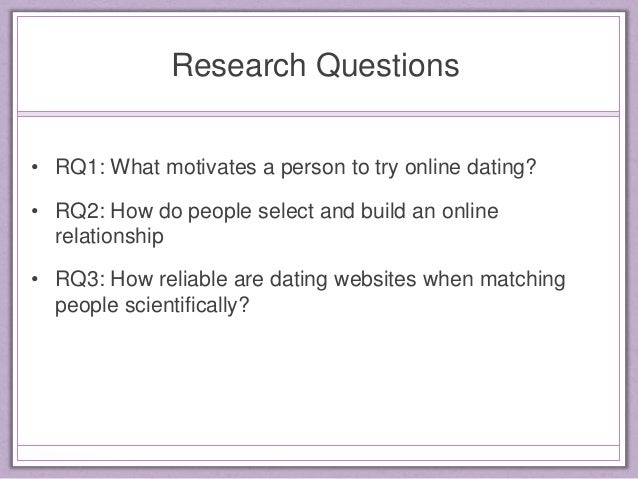 Research Questions

• RQ1: What motivates a person to try online dating?

• RQ2: How do people select and build an online relationship

• RQ3: How reliable are dating websites when matching people scientifically?